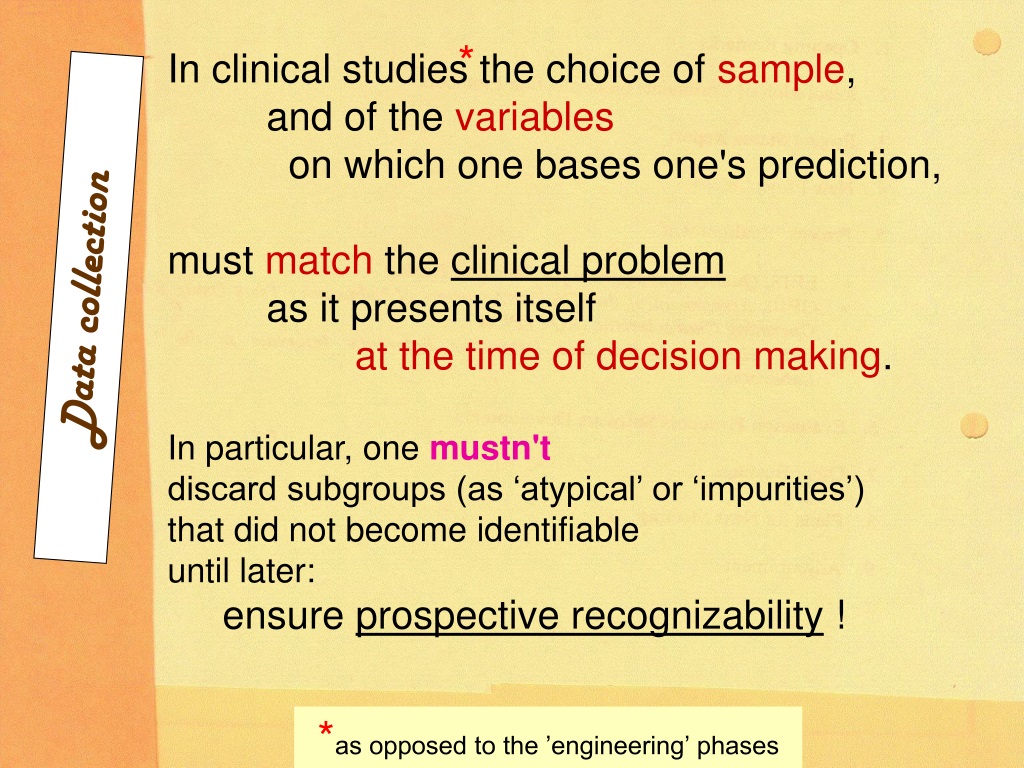 Data collection

In clinical studies* the choice of sample, and of the variables on which one bases one's prediction,

must match the clinical problem as it presents itself at the time of decision making.

In particular, one mustn't discard subgroups (as ‘atypical’ or ‘impurities’) that did not become identifiable until later:
ensure prospective recognizability !

*as opposed to the ’engineering’ phases